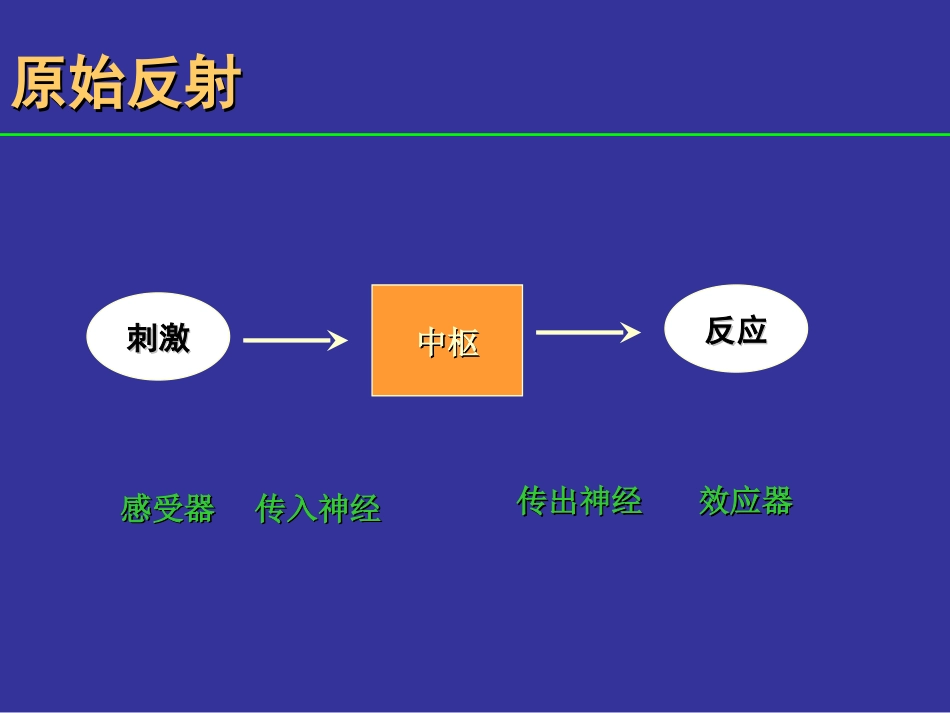 原始反射

刺激

中枢

反应

感受器 传入神经

传出神经 效应器